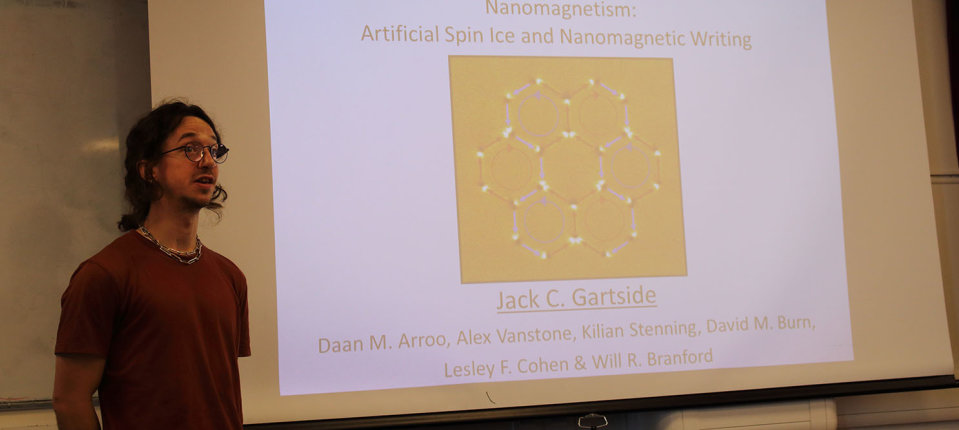 Nanomagnetism:
Artificial Spin Ice and Nanomagnetic Writing

Jack C. Gartside

Daan M. Arroo, Alex Vanstone, Kilian Stenning, David M. Burn, Lesley F. Cohen & Will R. Branford